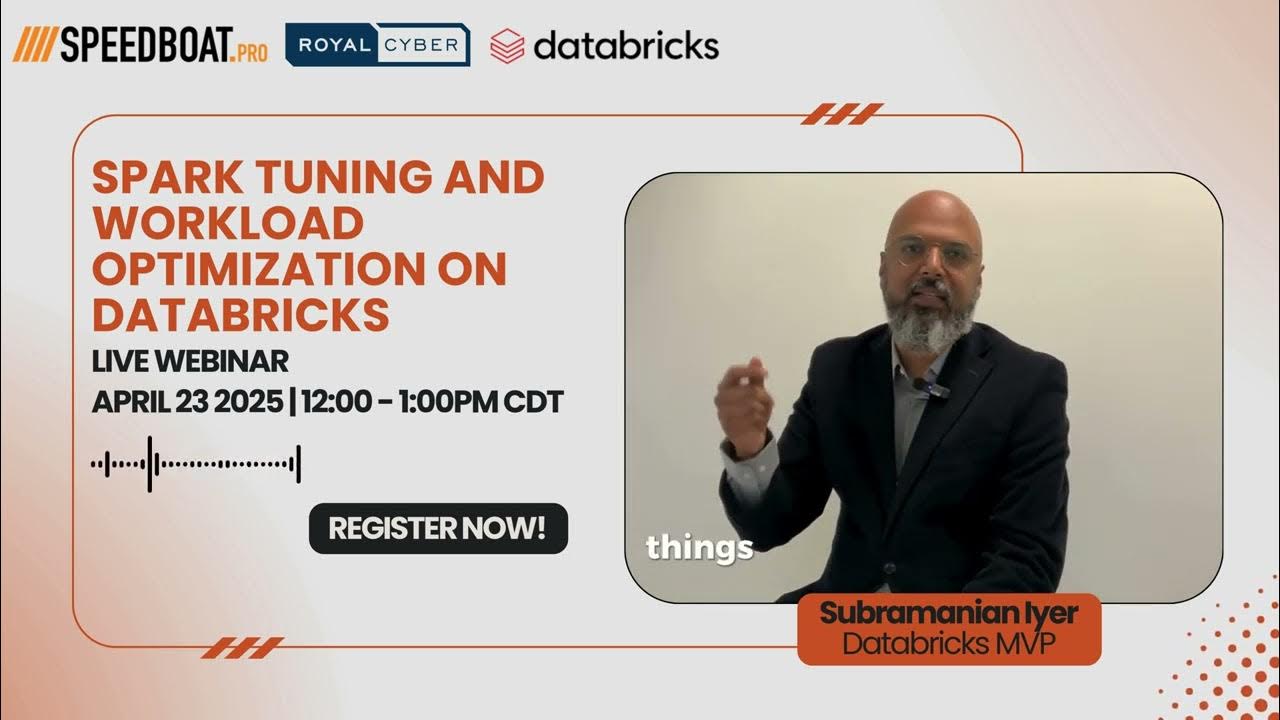 SPEEDBOAT.PRO ROYAL CYBER databricks

SPARK TUNING AND WORKLOAD OPTIMIZATION ON DATABRICKS

LIVE WEBINAR

APRIL 23 2025 | 12:00 - 1:00PM CDT

REGISTER NOW!

things

Subramanian Iyer
Databricks MVP